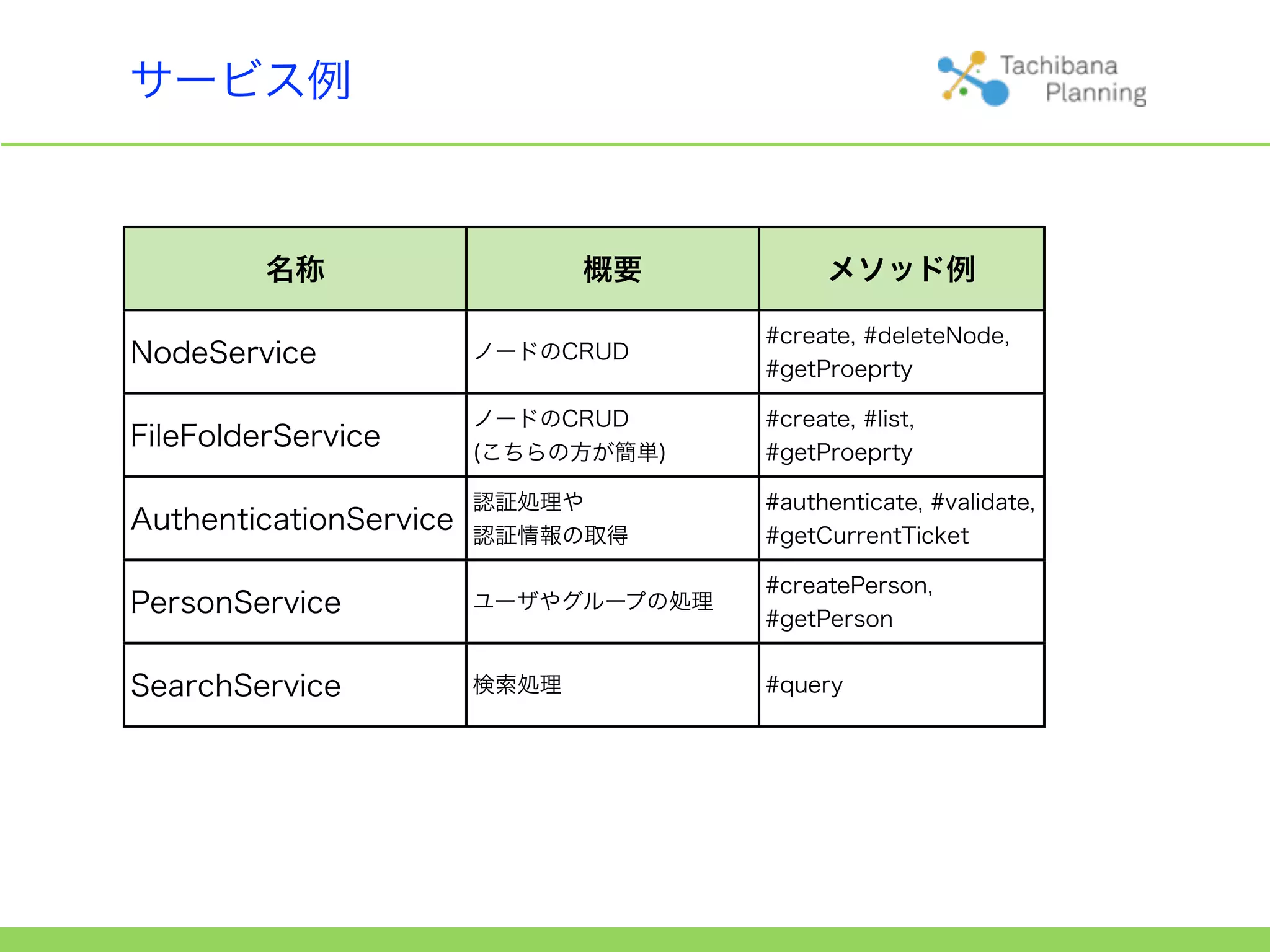 サービス例

Tachibana Planning

| 名称 | 概要 | メソッド例 |
|---|---|---|
| NodeService | ノードのCRUD | #create, #deleteNode, #getProeprty |
| FileFolderService | ノードのCRUD (こちらの方が簡単) | #create, #list, #getProeprty |
| AuthenticationService | 認証処理や 認証情報の取得 | #authenticate, #validate, #getCurrentTicket |
| PersonService | ユーザやグループの処理 | #createPerson, #getPerson |
| SearchService | 検索処理 | #query |